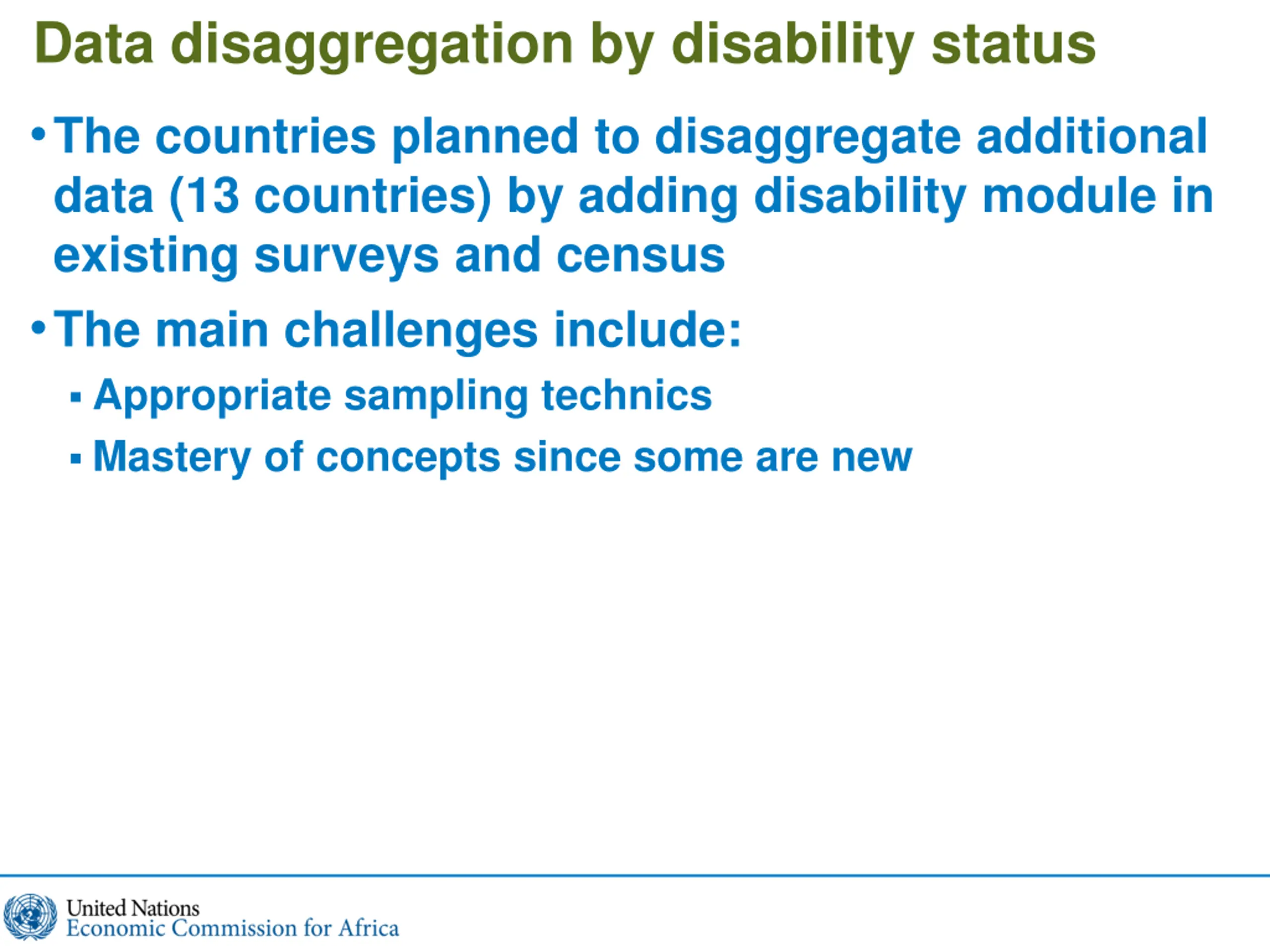 Data disaggregation by disability status

• The countries planned to disaggregate additional data (13 countries) by adding disability module in existing surveys and census

• The main challenges include:

▪ Appropriate sampling technics

▪ Mastery of concepts since some are new

United Nations
Economic Commission for Africa